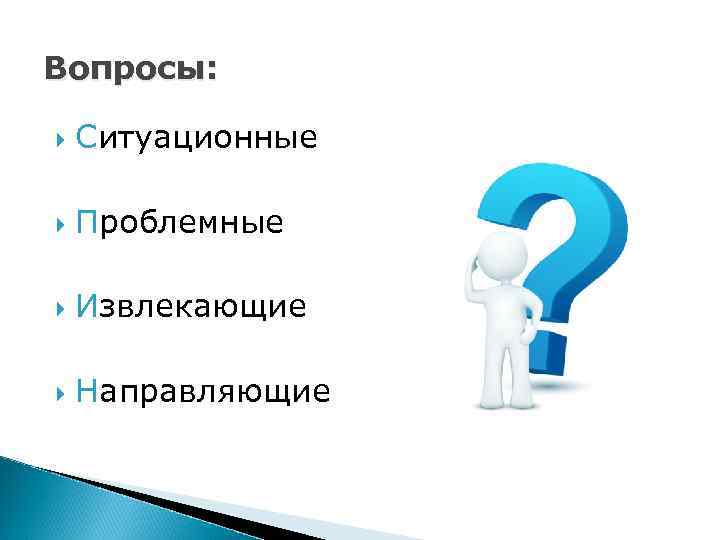 Вопросы:

Ситуационные

Проблемные

Извлекающие

Направляющие